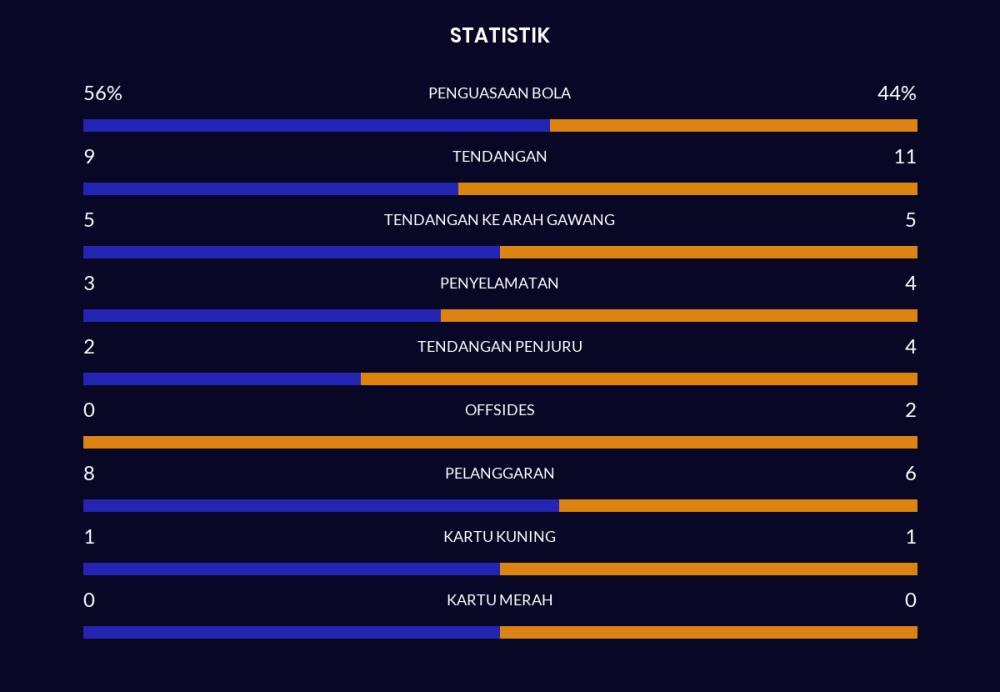 STATISTIK

56% PENGUASAAN BOLA 44%

9 TENDANGAN 11

5 TENDANGAN KE ARAH GAWANG 5

3 PENYELAMATAN 4

2 TENDANGAN PENJURU 4

0 OFFSIDES 2

8 PELANGGARAN 6

1 KARTU KUNING 1

0 KARTU MERAH 0